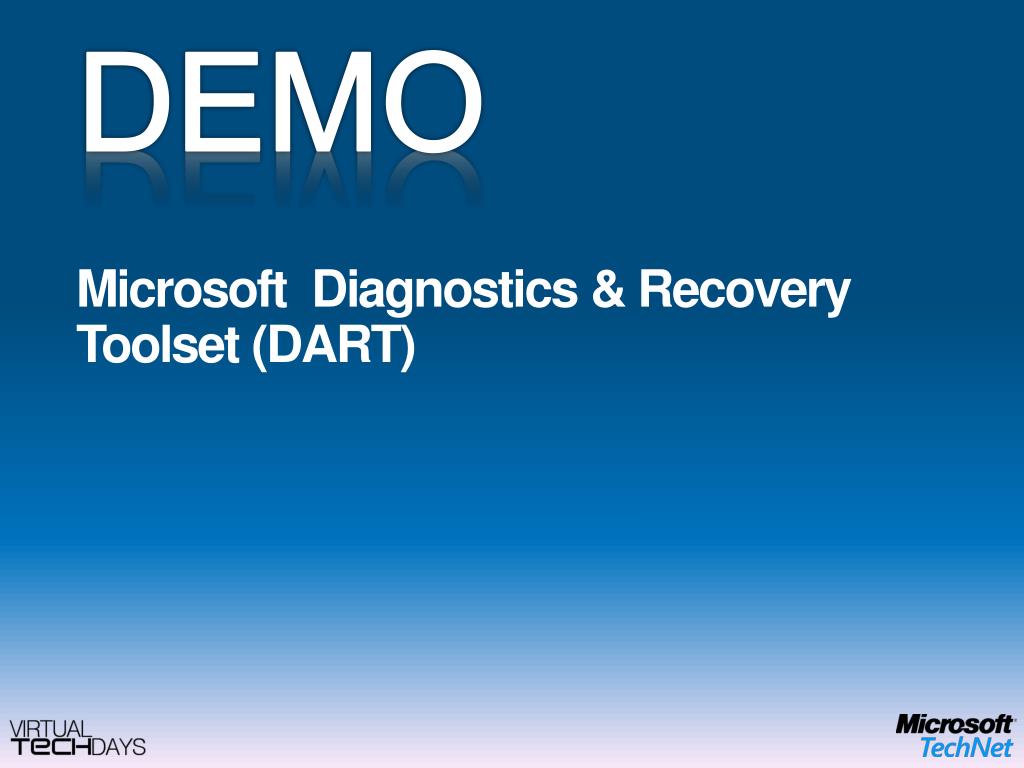 DEMO

Microsoft Diagnostics & Recovery Toolset (DART)

VIRTUAL TECHDAYS

Microsoft TechNet